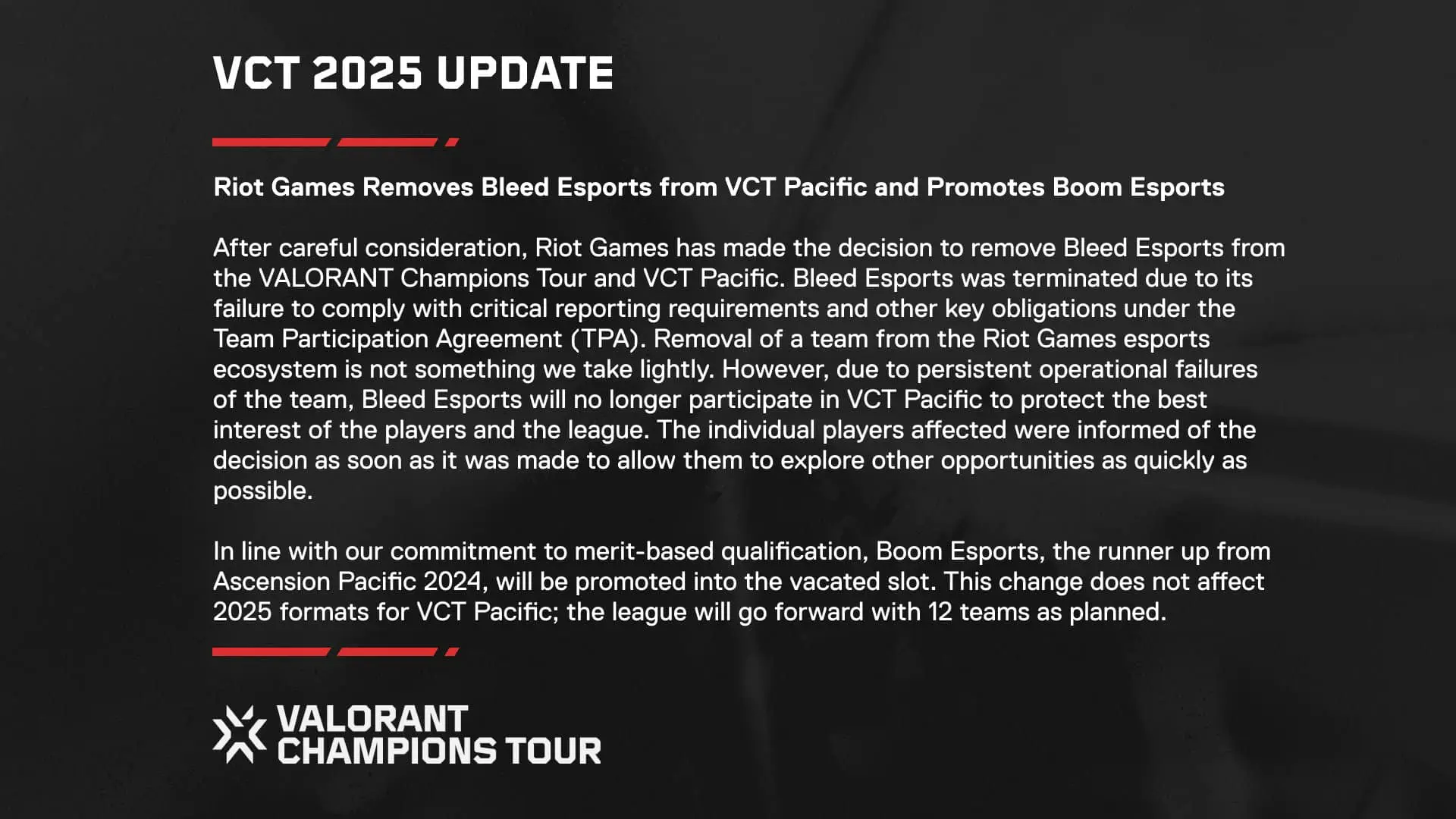 VCT 2025 UPDATE

Riot Games Removes Bleed Esports from VCT Pacific and Promotes Boom Esports

After careful consideration, Riot Games has made the decision to remove Bleed Esports from the VALORANT Champions Tour and VCT Pacific. Bleed Esports was terminated due to its failure to comply with critical reporting requirements and other key obligations under the Team Participation Agreement (TPA). Removal of a team from the Riot Games esports ecosystem is not something we take lightly. However, due to persistent operational failures of the team, Bleed Esports will no longer participate in VCT Pacific to protect the best interest of the players and the league. The individual players affected were informed of the decision as soon as it was made to allow them to explore other opportunities as quickly as possible.

In line with our commitment to merit-based qualification, Boom Esports, the runner up from Ascension Pacific 2024, will be promoted into the vacated slot. This change does not affect 2025 formats for VCT Pacific; the league will go forward with 12 teams as planned.

VALORANT CHAMPIONS TOUR